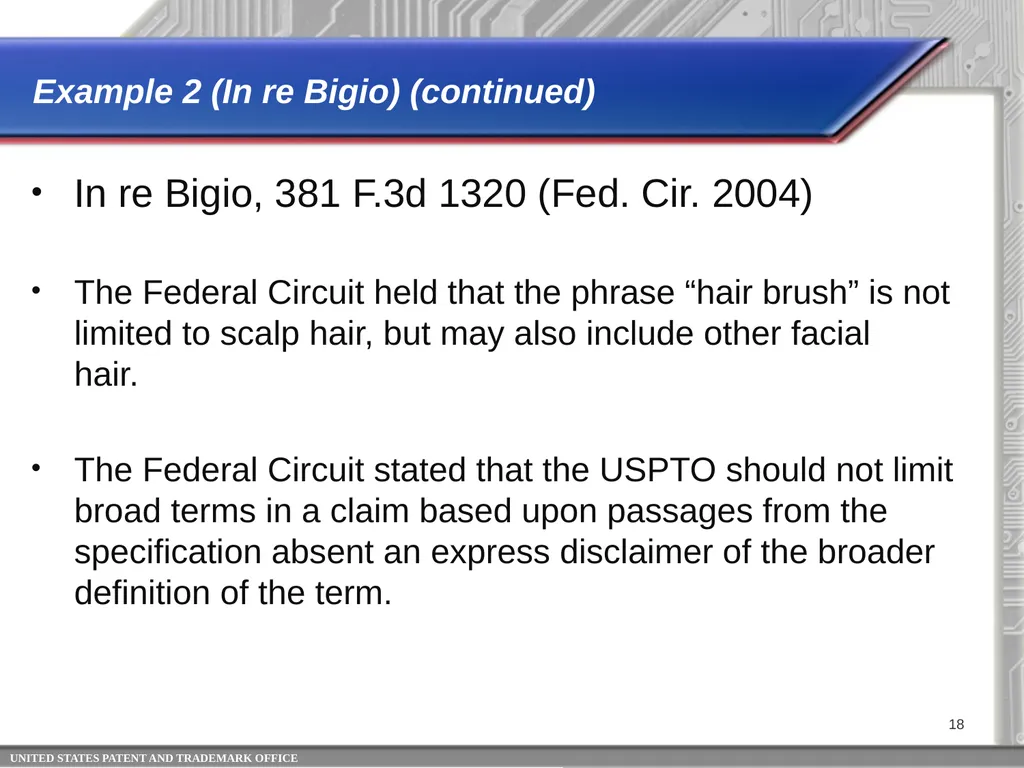 Example 2 (In re Bigio) (continued)

• In re Bigio, 381 F.3d 1320 (Fed. Cir. 2004)

• The Federal Circuit held that the phrase “hair brush” is not limited to scalp hair, but may also include other facial hair.

• The Federal Circuit stated that the USPTO should not limit broad terms in a claim based upon passages from the specification absent an express disclaimer of the broader definition of the term.

18

UNITED STATES PATENT AND TRADEMARK OFFICE